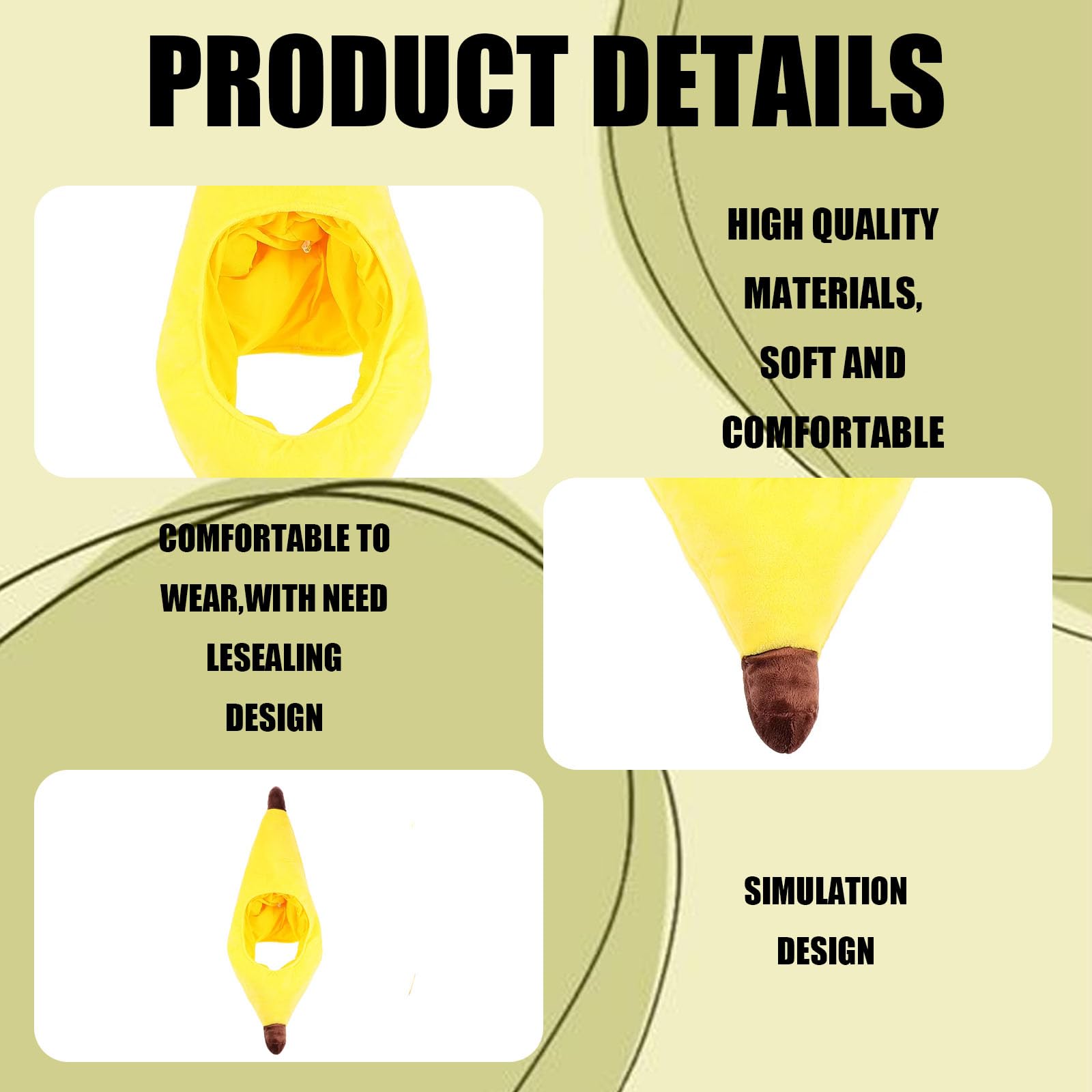 PRODUCT DETAILS

HIGH QUALITY MATERIALS, SOFT AND COMFORTABLE

COMFORTABLE TO WEAR,WITH NEED LESEALING DESIGN

SIMULATION DESIGN